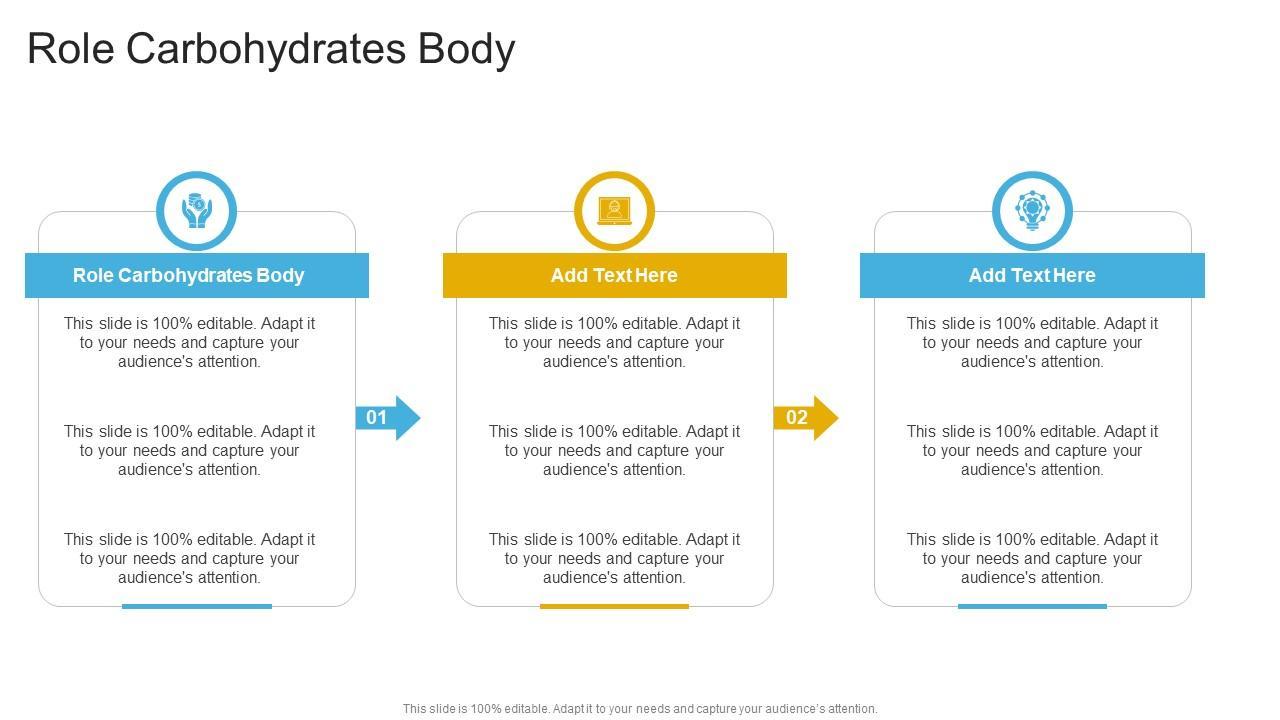 Role Carbohydrates Body

Role Carbohydrates Body

This slide is 100% editable. Adapt it to your needs and capture your audience's attention.

This slide is 100% editable. Adapt it to your needs and capture your audience's attention.

This slide is 100% editable. Adapt it to your needs and capture your audience's attention.

01

Add Text Here

This slide is 100% editable. Adapt it to your needs and capture your audience's attention.

This slide is 100% editable. Adapt it to your needs and capture your audience's attention.

This slide is 100% editable. Adapt it to your needs and capture your audience's attention.

02

Add Text Here

This slide is 100% editable. Adapt it to your needs and capture your audience's attention.

This slide is 100% editable. Adapt it to your needs and capture your audience's attention.

This slide is 100% editable. Adapt it to your needs and capture your audience's attention.

This slide is 100% editable. Adapt it to your needs and capture your audience's attention.